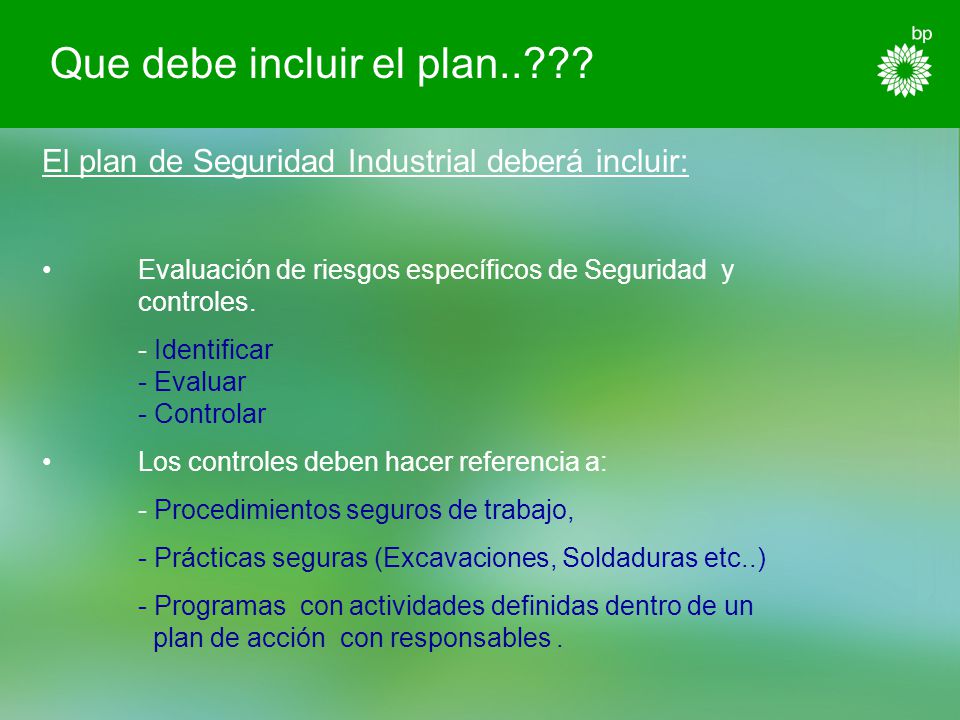 Que debe incluir el plan..???

bp

El plan de Seguridad Industrial deberá incluir:

• Evaluación de riesgos específicos de Seguridad y controles.

- Identificar
- Evaluar
- Controlar

• Los controles deben hacer referencia a:

- Procedimientos seguros de trabajo,

- Prácticas seguras (Excavaciones, Soldaduras etc..)

- Programas con actividades definidas dentro de un plan de acción con responsables .